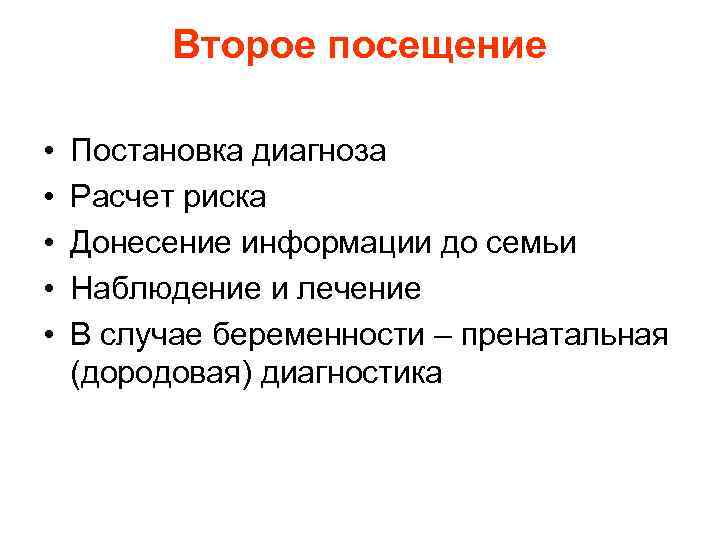 Второе посещение

• Постановка диагноза
• Расчет риска
• Донесение информации до семьи
• Наблюдение и лечение
• В случае беременности – пренатальная (дородовая) диагностика